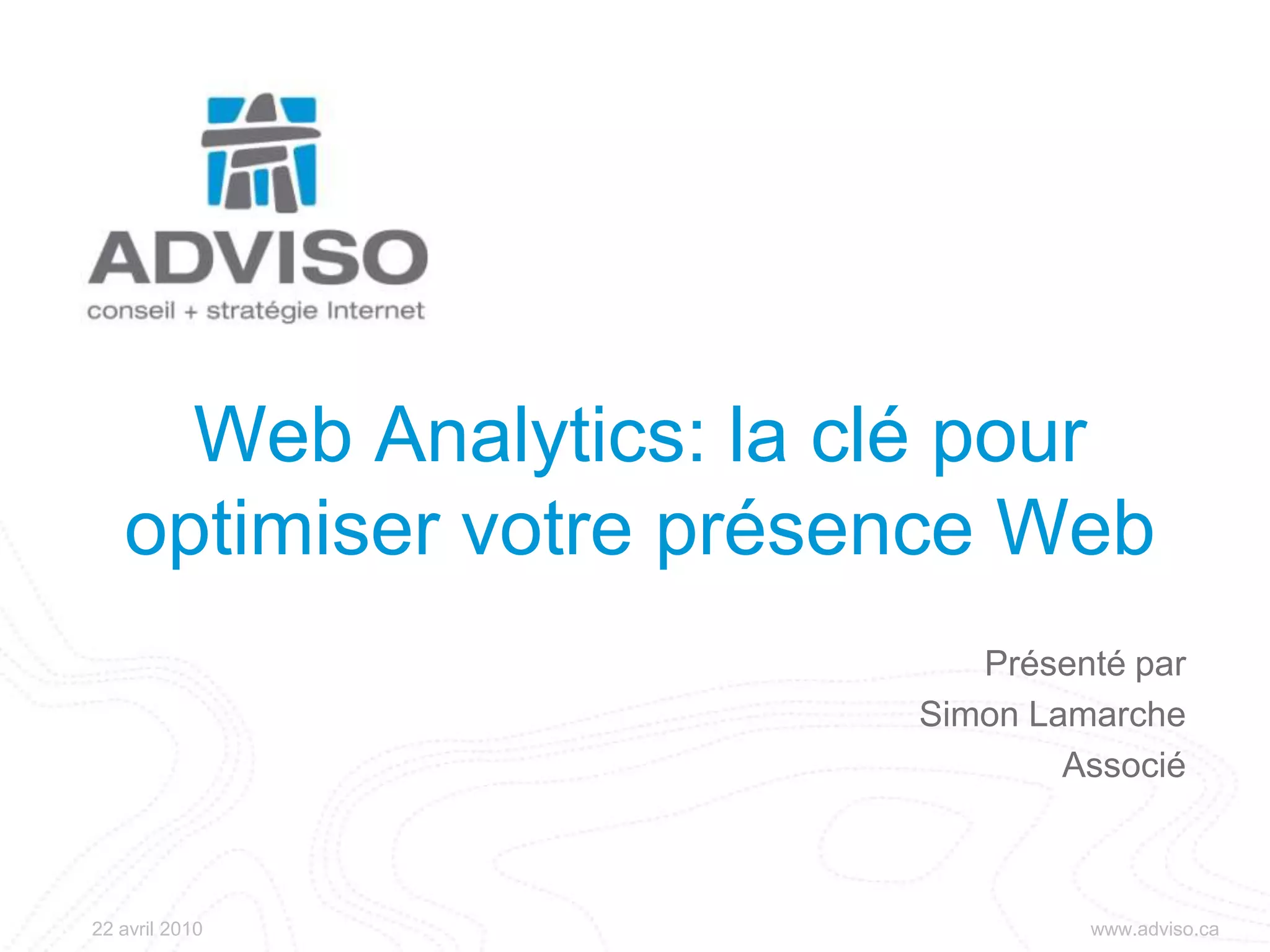 ADVISO
conseil + stratégie Internet

Web Analytics: la clé pour optimiser votre présence Web

Présenté par
Simon Lamarche
Associé

22 avril 2010

www.adviso.ca